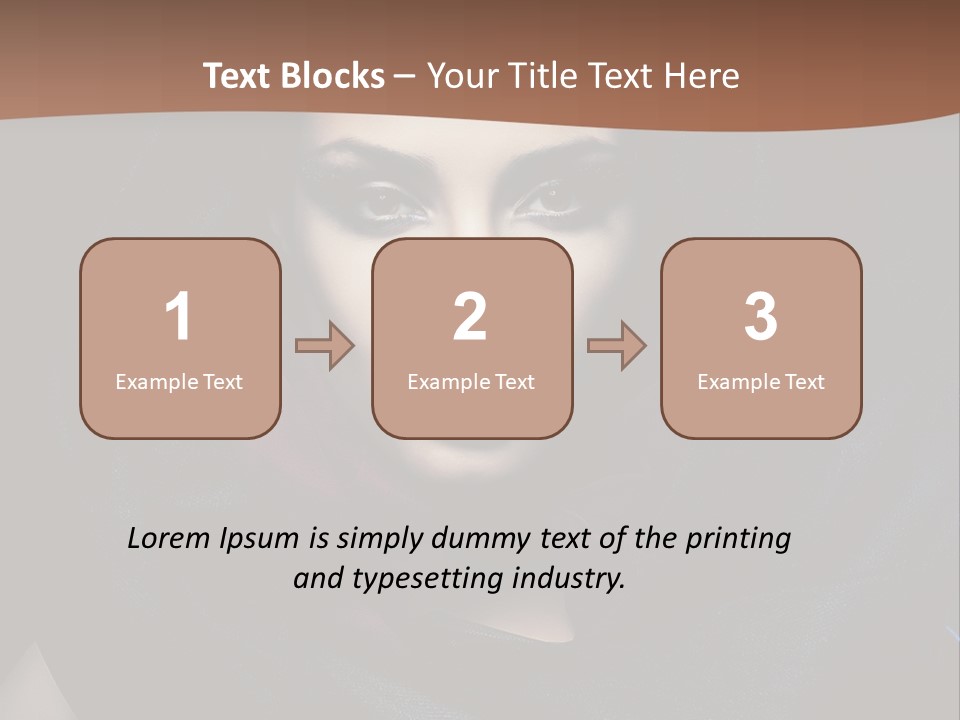 Text Blocks – Your Title Text Here

1
Example Text

2
Example Text

3
Example Text

Lorem Ipsum is simply dummy text of the printing and typesetting industry.